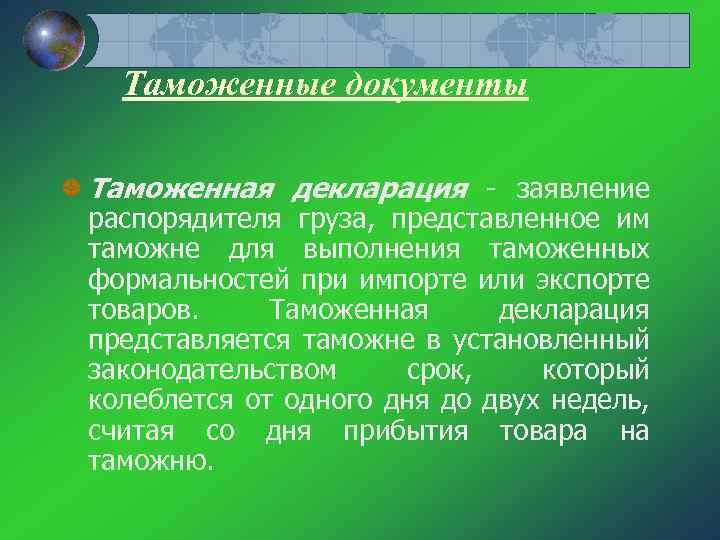 Таможенные документы

Таможенная декларация - заявление распорядителя груза, представленное им таможне для выполнения таможенных формальностей при импорте или экспорте товаров. Таможенная декларация представляется таможне в установленный законодательством срок, который колеблется от одного дня до двух недель, считая со дня прибытия товара на таможню.